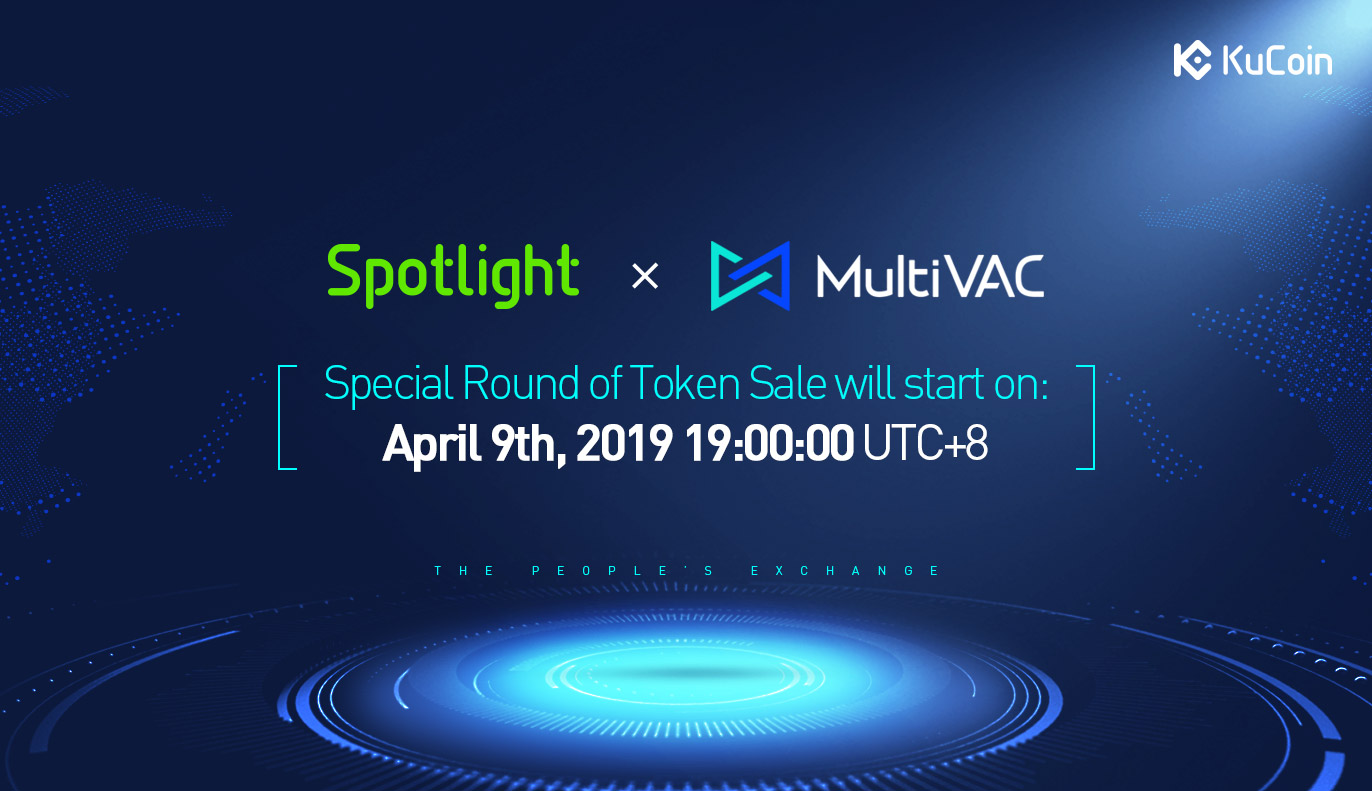 KuCoin

Spotlight × MultiVAC

Special Round of Token Sale will start on:
April 9th, 2019 19:00:00 UTC+8

THE PEOPLE'S EXCHANGE